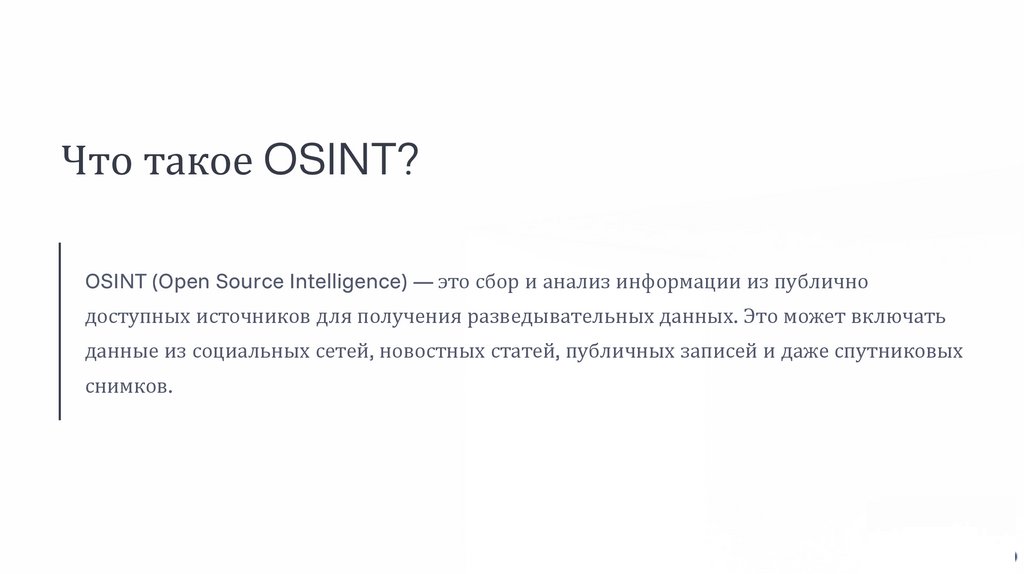 Что такое OSINT?

OSINT (Open Source Intelligence) — это сбор и анализ информации из публично доступных источников для получения разведывательных данных. Это может включать данные из социальных сетей, новостных статей, публичных записей и даже спутниковых снимков.